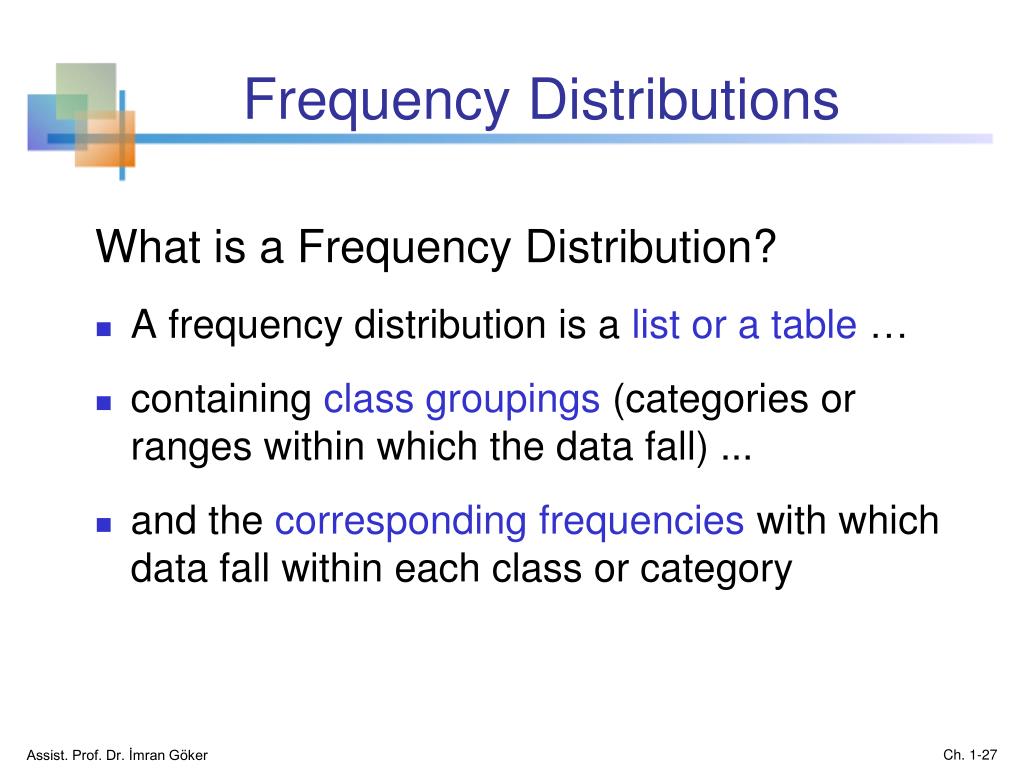 Frequency Distributions

What is a Frequency Distribution?

- A frequency distribution is a list or a table …
- containing class groupings (categories or ranges within which the data fall) ...
- and the corresponding frequencies with which data fall within each class or category

Assist. Prof. Dr. İmran Göker

Ch. 1-27